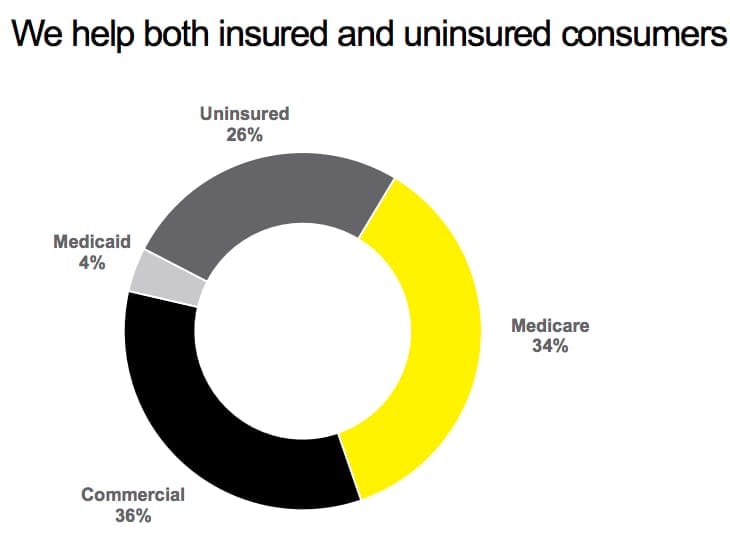 We help both insured and uninsured consumers

Uninsured
26%

Medicaid
4%

Medicare
34%

Commercial
36%